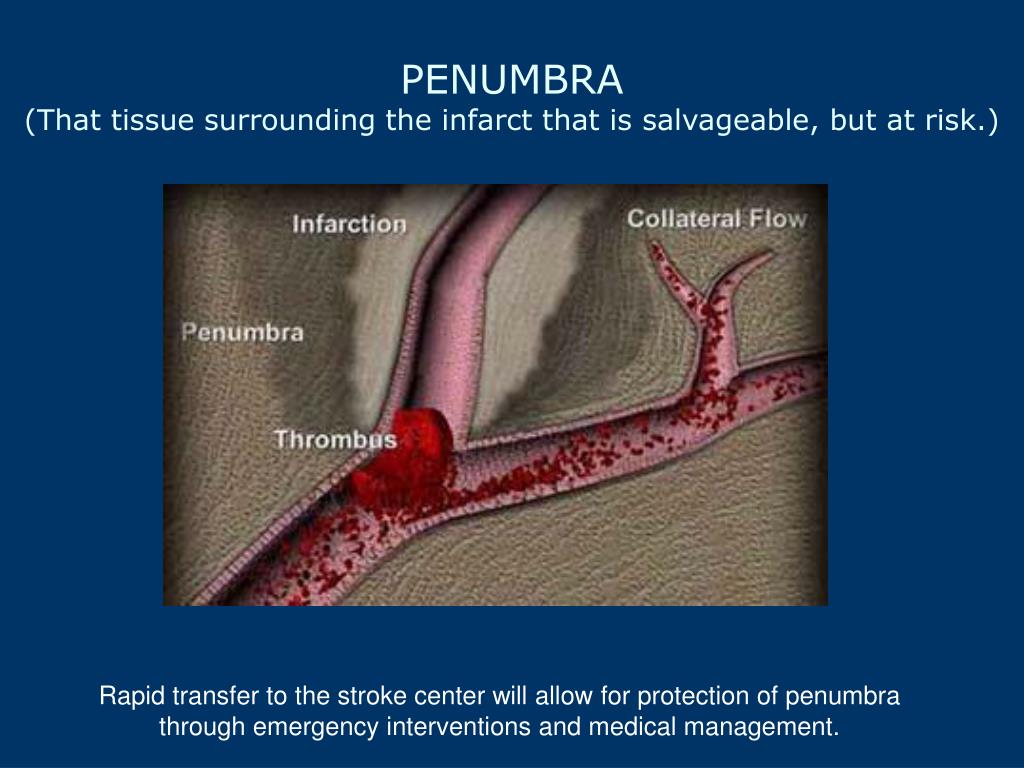 PENUMBRA
(That tissue surrounding the infarct that is salvageable, but at risk.)

Infarction

Collateral Flow

Penumbra

Thrombus

Rapid transfer to the stroke center will allow for protection of penumbra through emergency interventions and medical management.